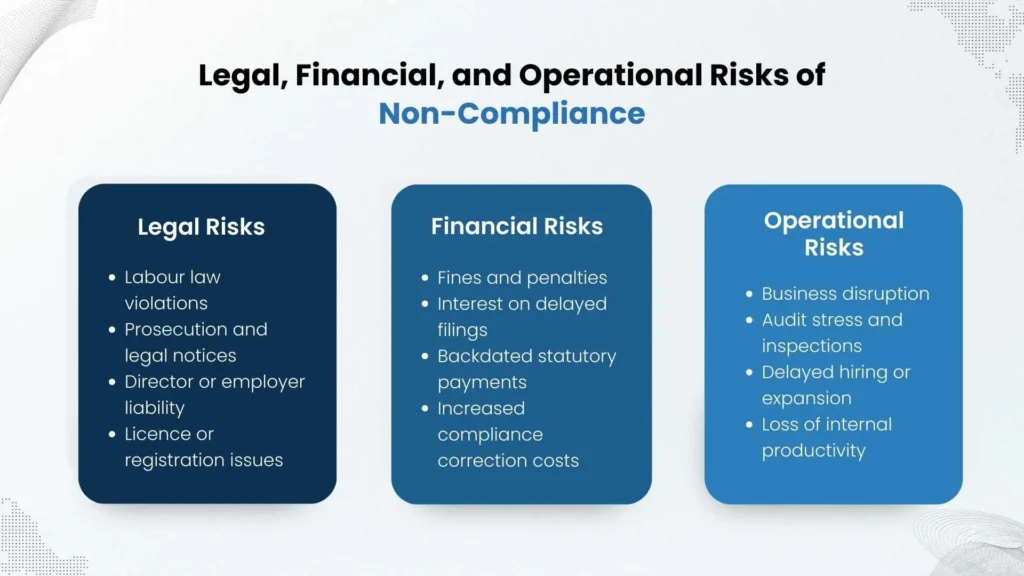 Legal, Financial, and Operational Risks of Non-Compliance

Legal Risks

- Labour law violations
- Prosecution and legal notices
- Director or employer liability
- Licence or registration issues

Financial Risks

- Fines and penalties
- Interest on delayed filings
- Backdated statutory payments
- Increased compliance correction costs

Operational Risks

- Business disruption
- Audit stress and inspections
- Delayed hiring or expansion
- Loss of internal productivity